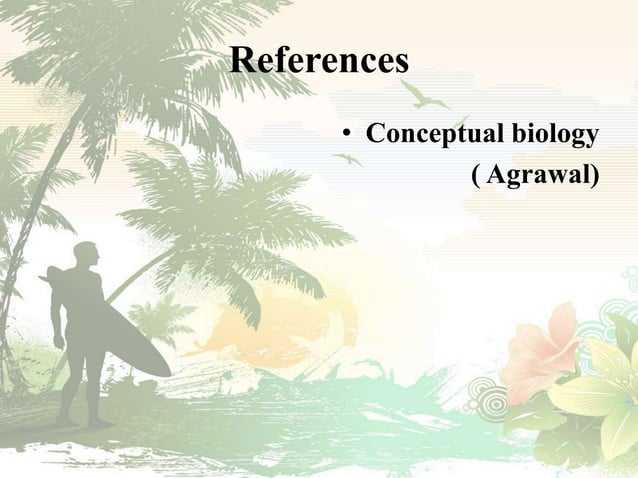 References

• Conceptual biology
( Agrawal)